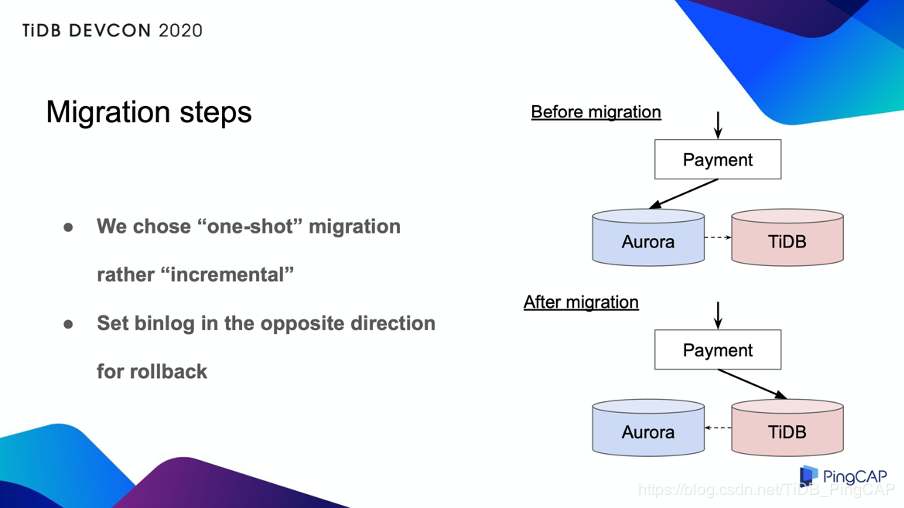 TiDB DEVCON 2020

Migration steps

● We chose “one-shot” migration rather “incremental”

● Set binlog in the opposite direction for rollback

Before migration

Payment

Aurora

TiDB

After migration

Payment

Aurora

TiDB

PingCAP

https://blog.csdn.net/TiDB_PingCAP